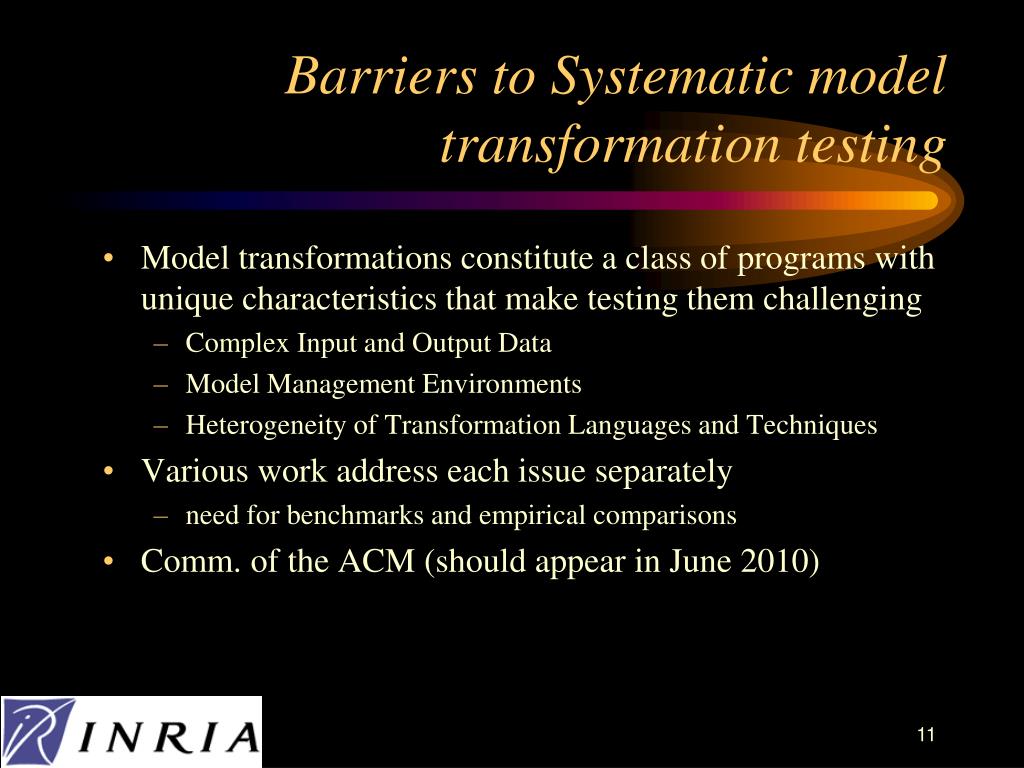 Barriers to Systematic model transformation testing

• Model transformations constitute a class of programs with unique characteristics that make testing them challenging
– Complex Input and Output Data
– Model Management Environments
– Heterogeneity of Transformation Languages and Techniques
• Various work address each issue separately
– need for benchmarks and empirical comparisons
• Comm. of the ACM (should appear in June 2010)

INRIA

11